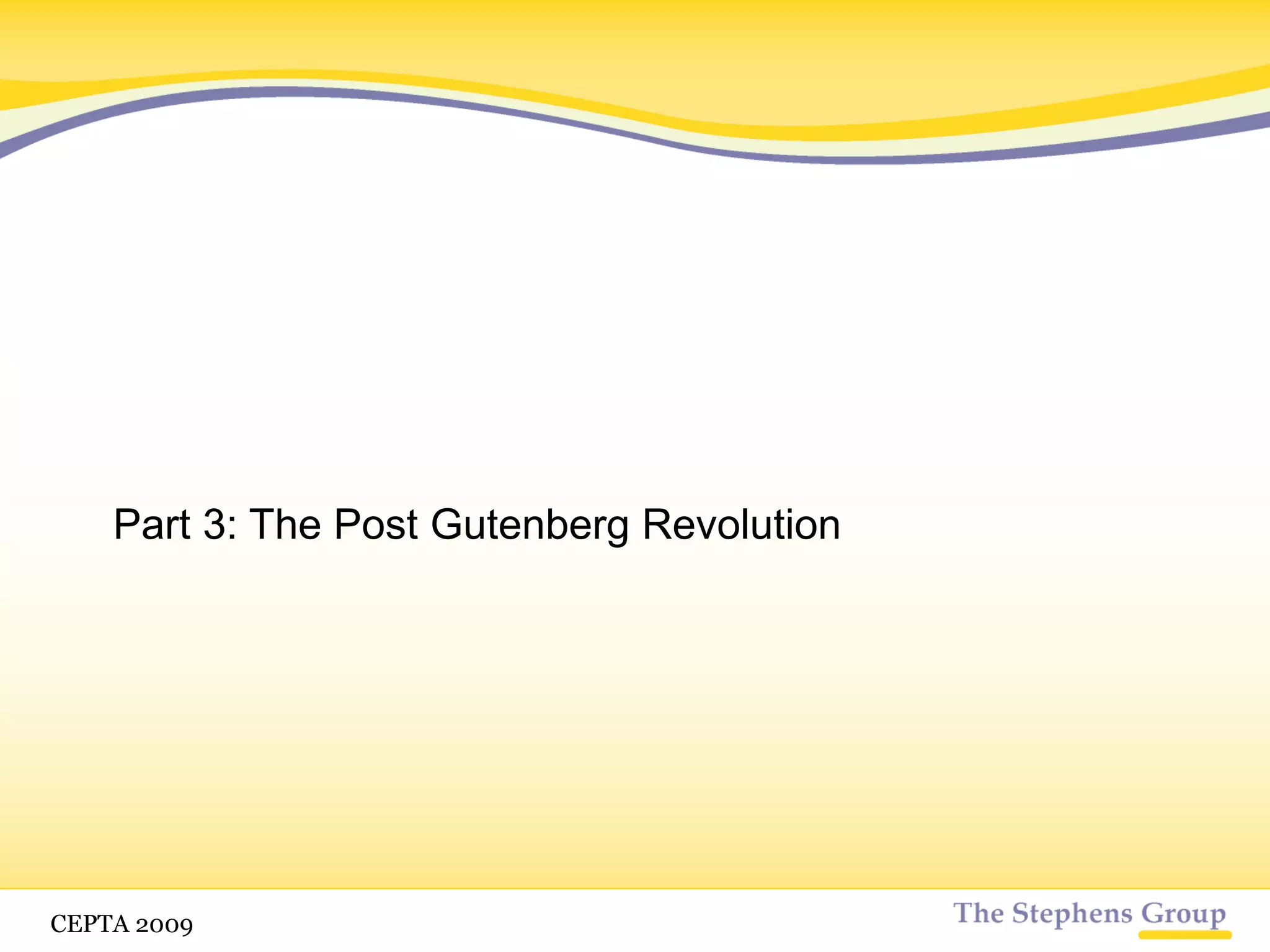 Part 3: The Post Gutenberg Revolution

CEPTA 2009

The Stephens Group